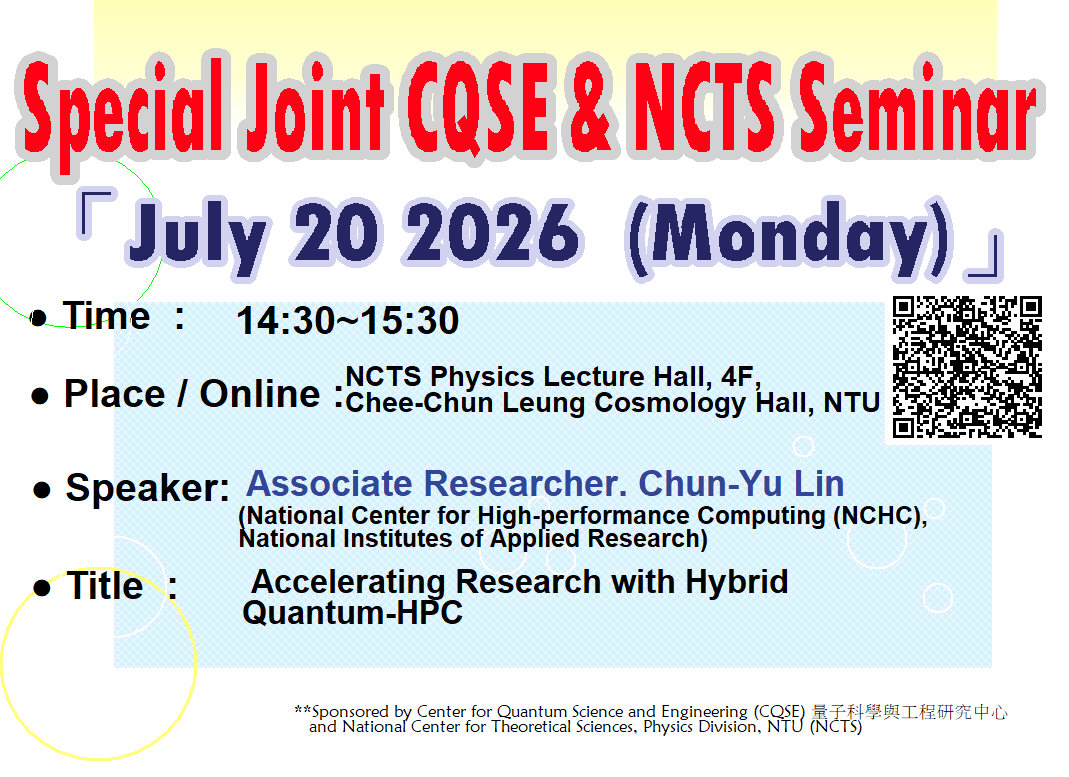 Special Joint CQSE & NCTS Seminar

「July 20 2026 (Monday)」

● Time : 14:30~15:30

● Place / Online : NCTS Physics Lecture Hall, 4F, Chee-Chun Leung Cosmology Hall, NTU

● Speaker: Associate Researcher. Chun-Yu Lin
(National Center for High-performance Computing (NCHC), National Institutes of Applied Research)

● Title : Accelerating Research with Hybrid Quantum-HPC

**Sponsored by Center for Quantum Science and Engineering (CQSE) 量子科學與工程研究中心 and National Center for Theoretical Sciences, Physics Division, NTU (NCTS)